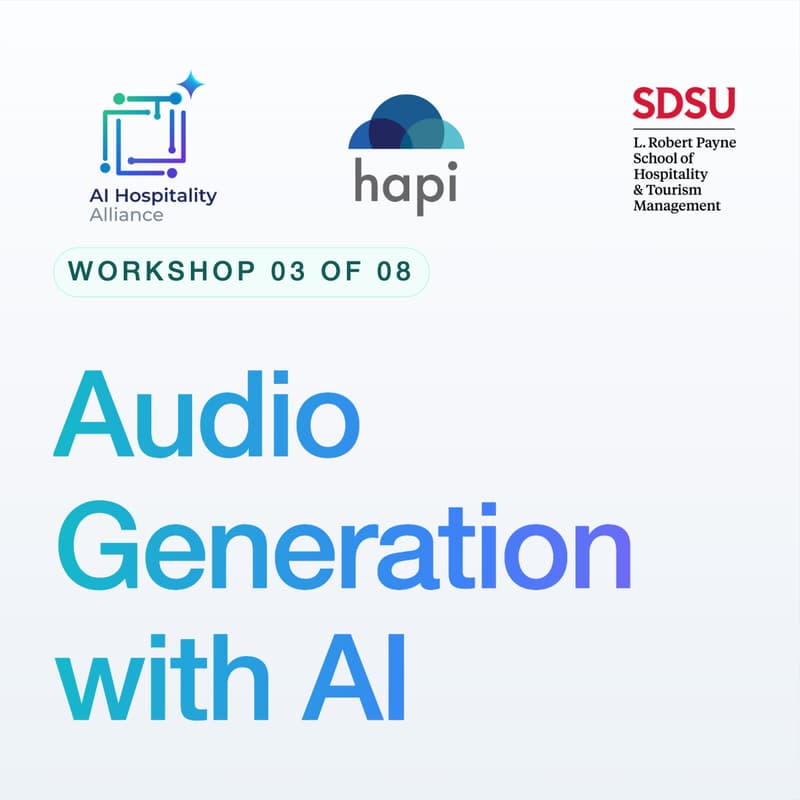 AI Hospitality Alliance

hapi

SDSU
L. Robert Payne School of Hospitality & Tourism Management

WORKSHOP 03 OF 08

Audio Generation with AI